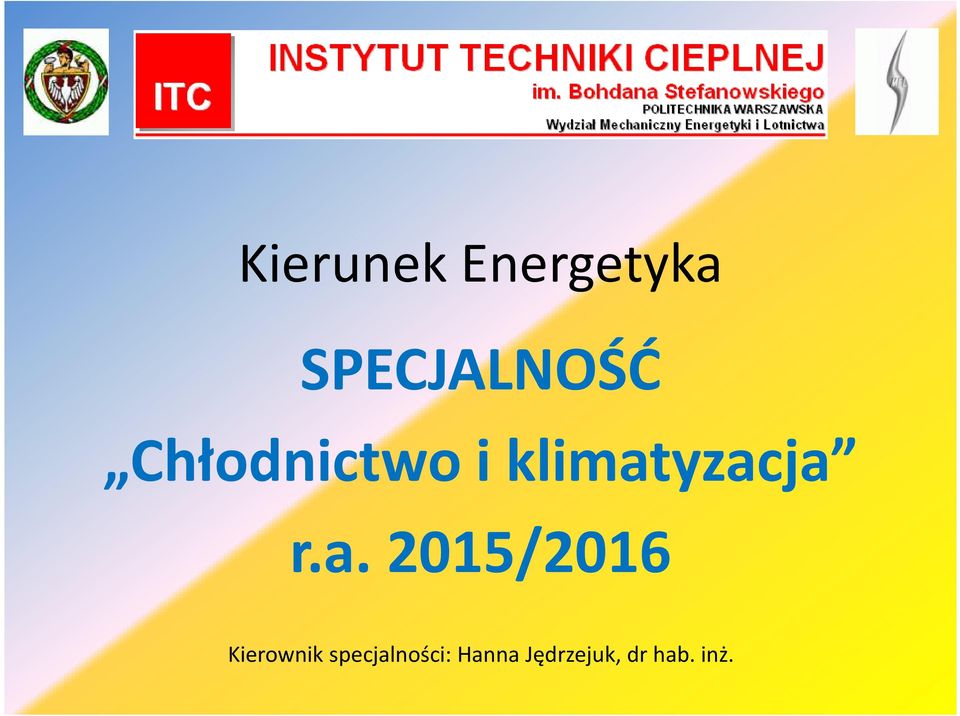 ITC

INSTYTUT TECHNIKI CIEPLNEJ
im. Bohdana Stefanowskiego
POLITECHNIKA WARSZAWSKA
Wydział Mechaniczny Energetyki i Lotnictwa

Kierunek Energetyka

SPECJALNOŚĆ
„Chłodnictwo i klimatyzacja”
r.a. 2015/2016

Kierownik specjalności: Hanna Jędrzejuk, dr hab. inż.